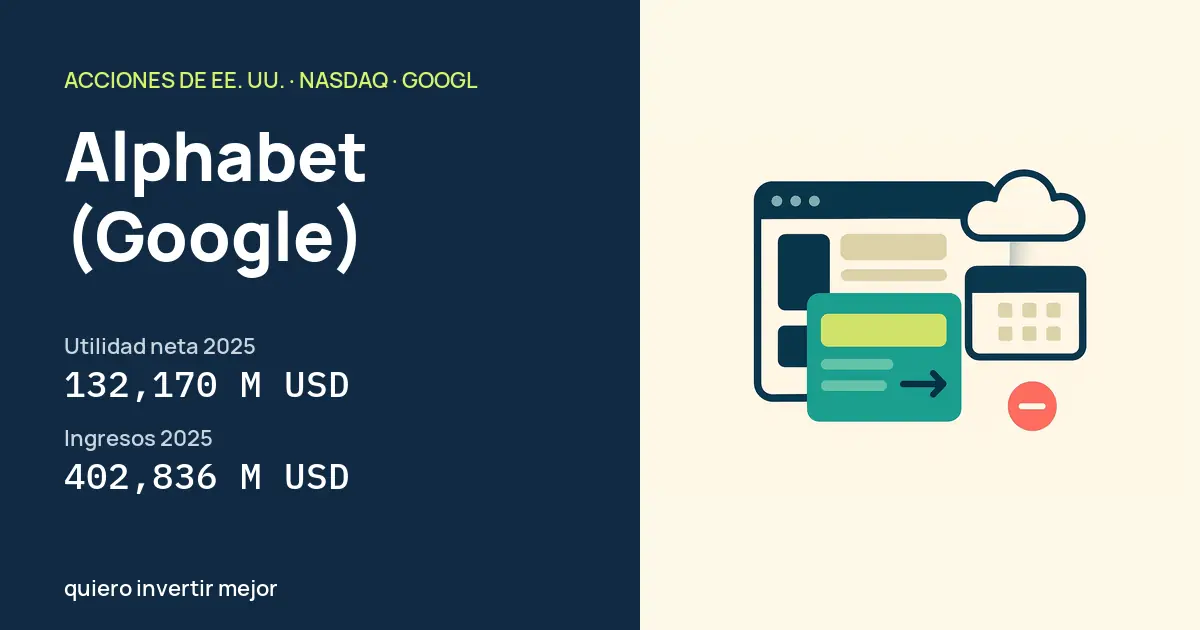 ACCIONES DE EE. UU. · NASDAQ · GOOGL

Alphabet (Google)

Utilidad neta 2025
132,170 M USD

Ingresos 2025
402,836 M USD

quiero invertir mejor